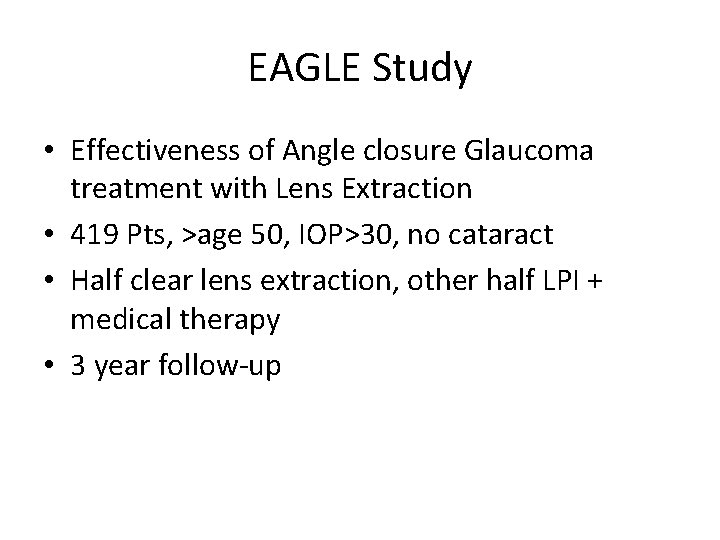 EAGLE Study

• Effectiveness of Angle closure Glaucoma treatment with Lens Extraction
• 419 Pts, >age 50, IOP>30, no cataract
• Half clear lens extraction, other half LPI + medical therapy
• 3 year follow-up